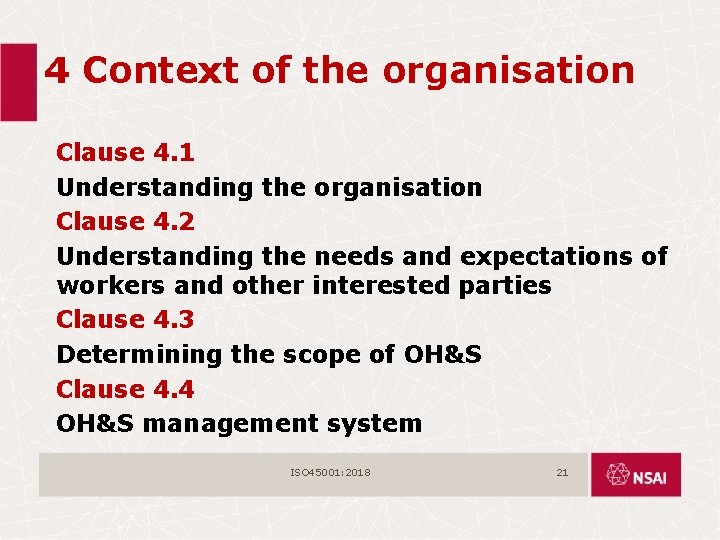 4 Context of the organisation

Clause 4.1

Understanding the organisation

Clause 4.2

Understanding the needs and expectations of workers and other interested parties

Clause 4.3

Determining the scope of OH&S

Clause 4.4

OH&S management system

ISO45001:2018

21

NSAI